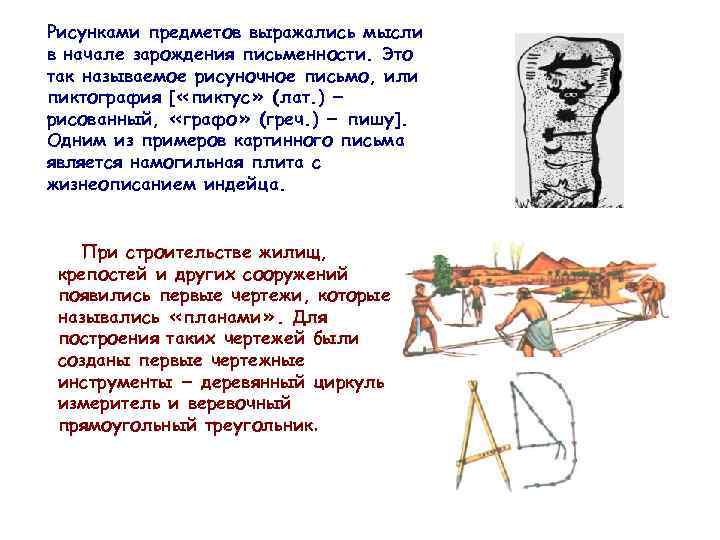 Рисунками предметов выражались мысли в начале зарождения письменности. Это так называемое рисуночное письмо, или пиктография [«пиктус» (лат.) – рисованный, «графо» (греч.) – пишу]. Одним из примеров картинного письма является намогильная плита с жизнеописанием индейца.

При строительстве жилищ, крепостей и других сооружений появились первые чертежи, которые назывались «планами». Для построения таких чертежей были созданы первые чертежные инструменты – деревянный циркуль измеритель и веревочный прямоугольный треугольник.